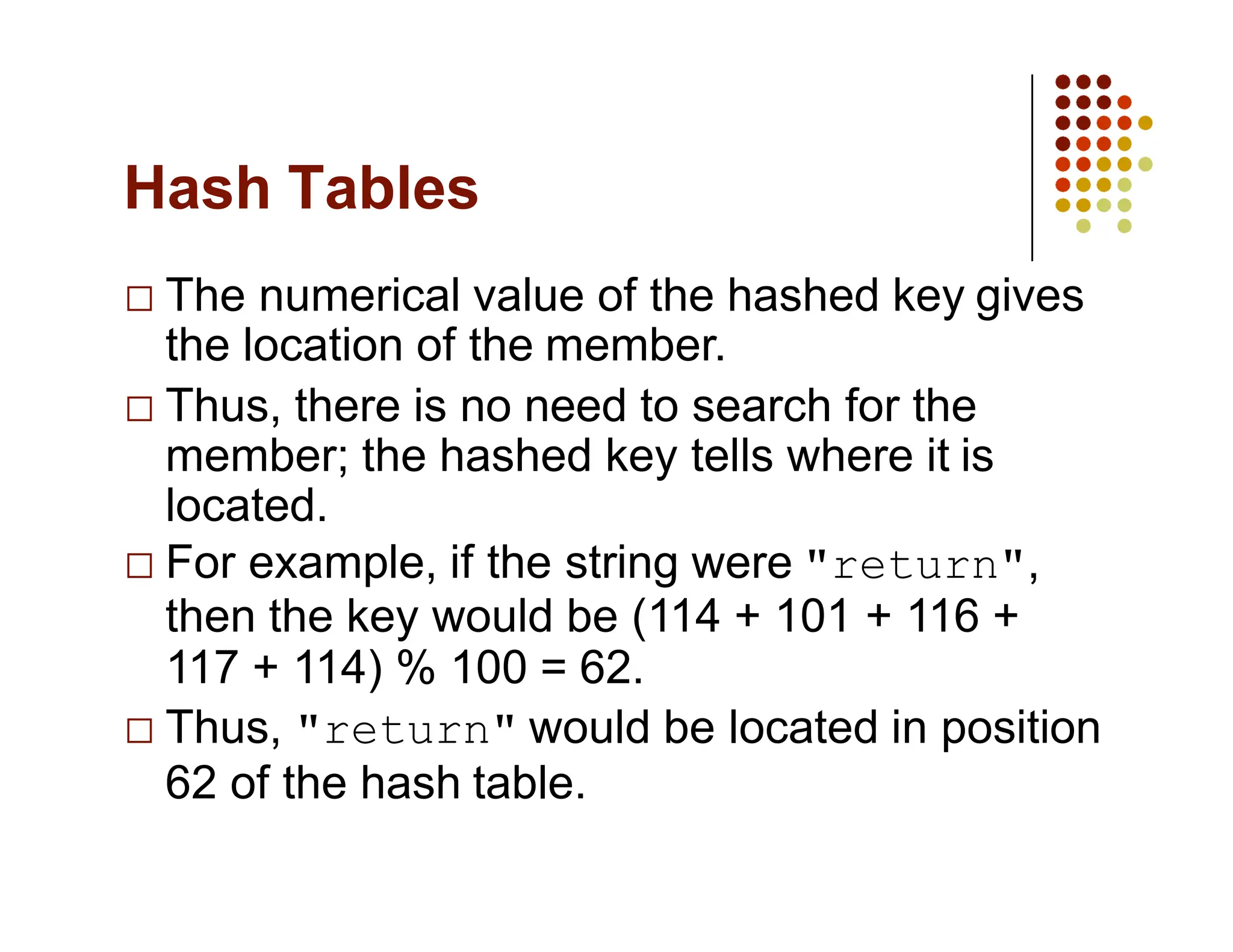 Hash Tables

□ The numerical value of the hashed key gives the location of the member.

□ Thus, there is no need to search for the member; the hashed key tells where it is located.

□ For example, if the string were "return", then the key would be (114 + 101 + 116 + 117 + 114) % 100 = 62.

□ Thus, "return" would be located in position 62 of the hash table.